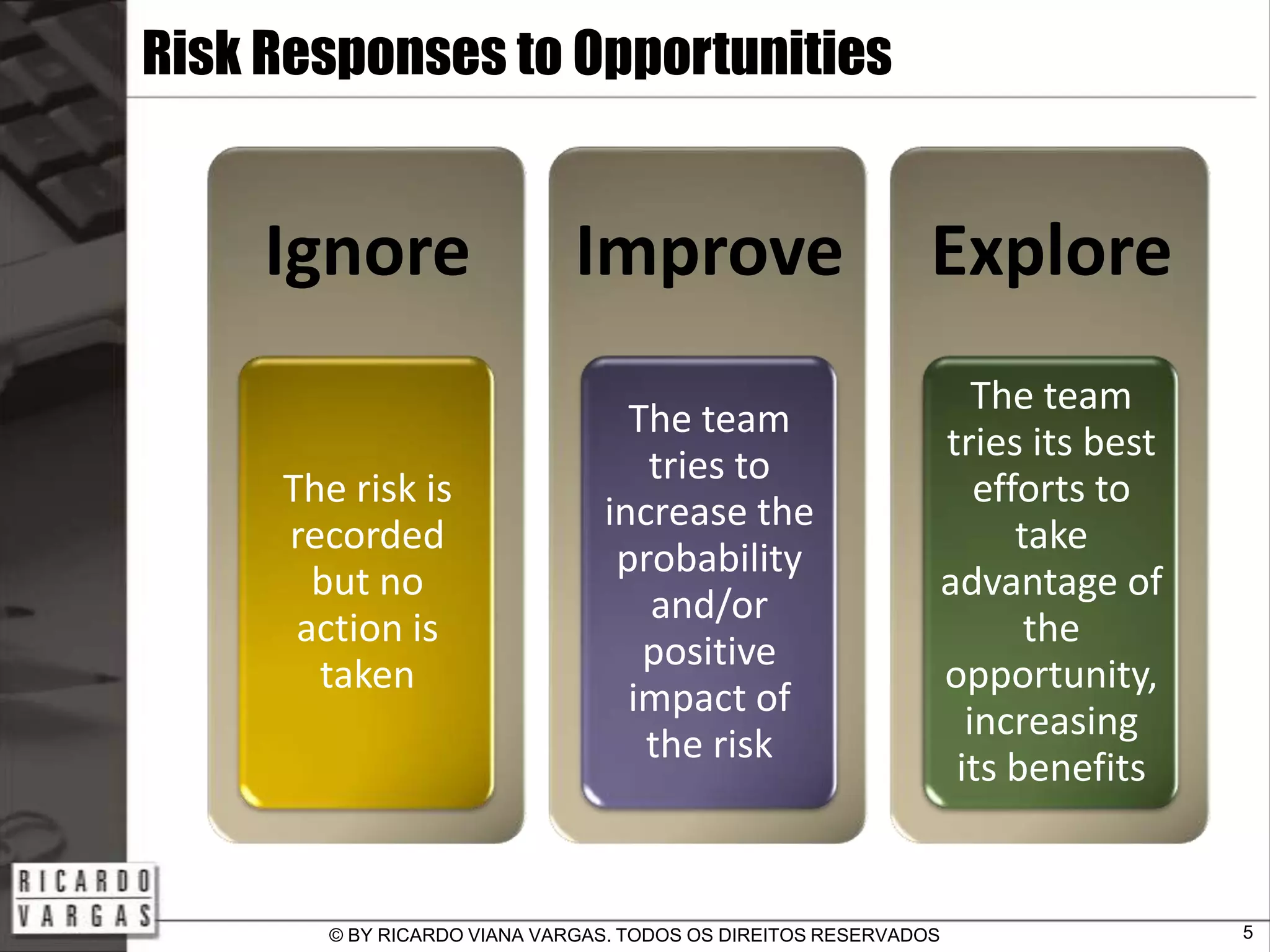 Risk Responses to Opportunities

Ignore

The risk is recorded but no action is taken

Improve

The team tries to increase the probability and/or positive impact of the risk

Explore

The team tries its best efforts to take advantage of the opportunity, increasing its benefits

RICARDO VARGAS

© BY RICARDO VIANA VARGAS. TODOS OS DIREITOS RESERVADOS

5